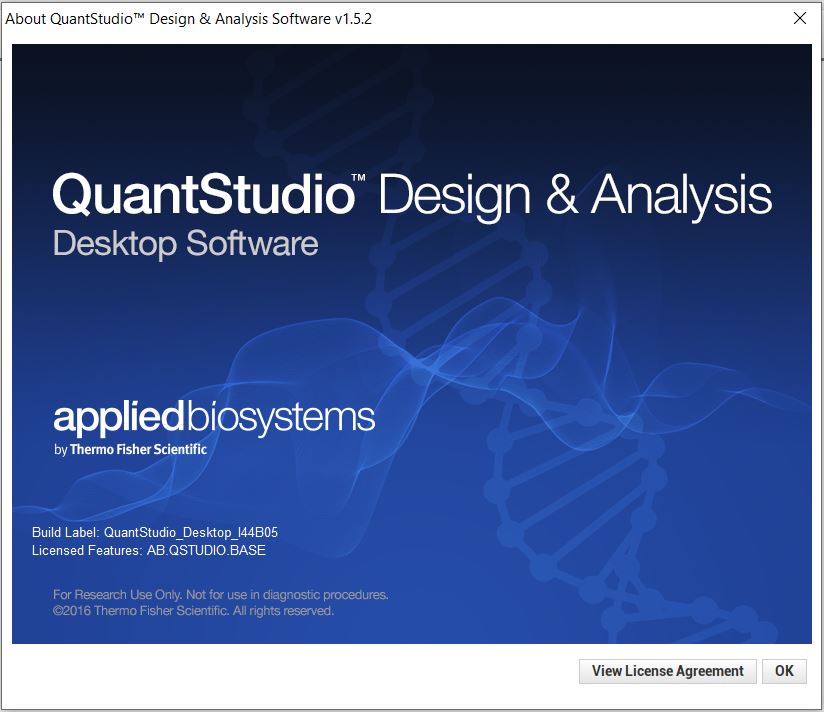 About QuantStudio™ Design & Analysis Software v1.5.2

QuantStudio™ Design & Analysis
Desktop Software

appliedbiosystems
by Thermo Fisher Scientific

Build Label: QuantStudio_Desktop_I44B05
Licensed Features: AB.QSTUDIO.BASE

For Research Use Only. Not for use in diagnostic procedures.
©2016 Thermo Fisher Scientific. All rights reserved.

View License Agreement OK